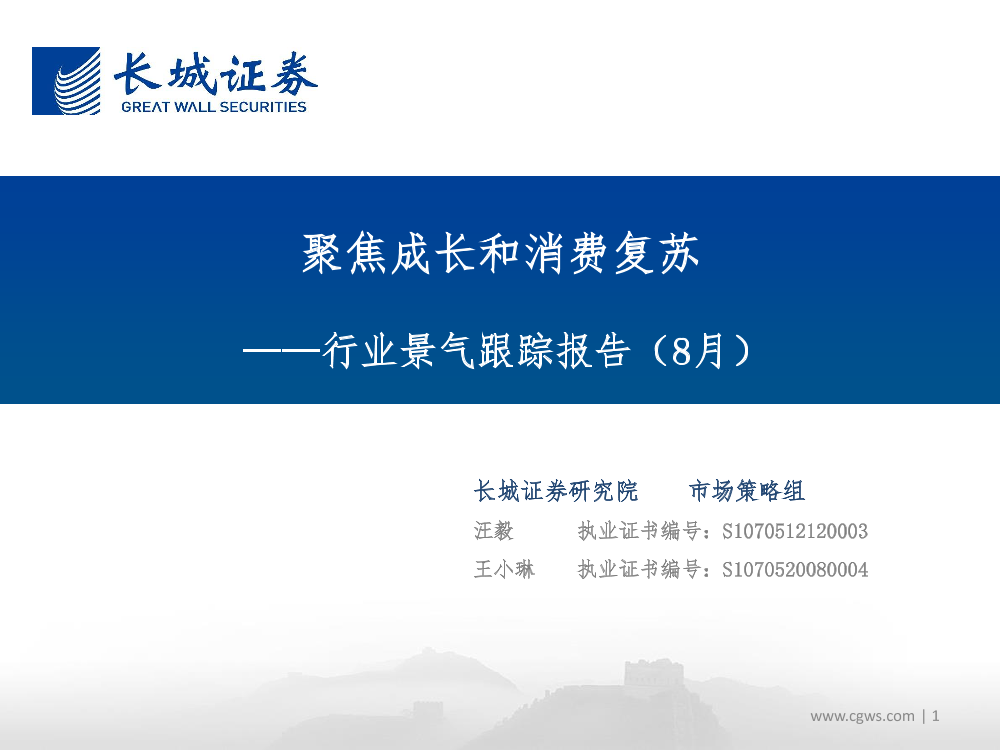 长城证券
GREAT WALL SECURITIES

聚焦成长和消费复苏

——行业景气跟踪报告（8月）

长城证券研究院　市场策略组
汪毅　执业证书编号：S1070512120003
王小琳　执业证书编号：S1070520080004

www.cgws.com | 1